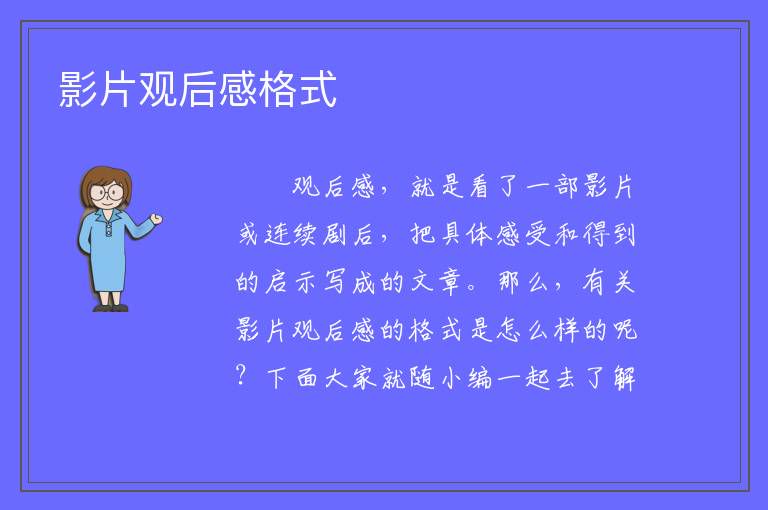 影片观后感格式

观后感，就是看了一部影片或连续剧后，把具体感受和得到的启示写成的文章。那么，有关影片观后感的格式是怎么样的呢？下面大家就随小编一起去了解